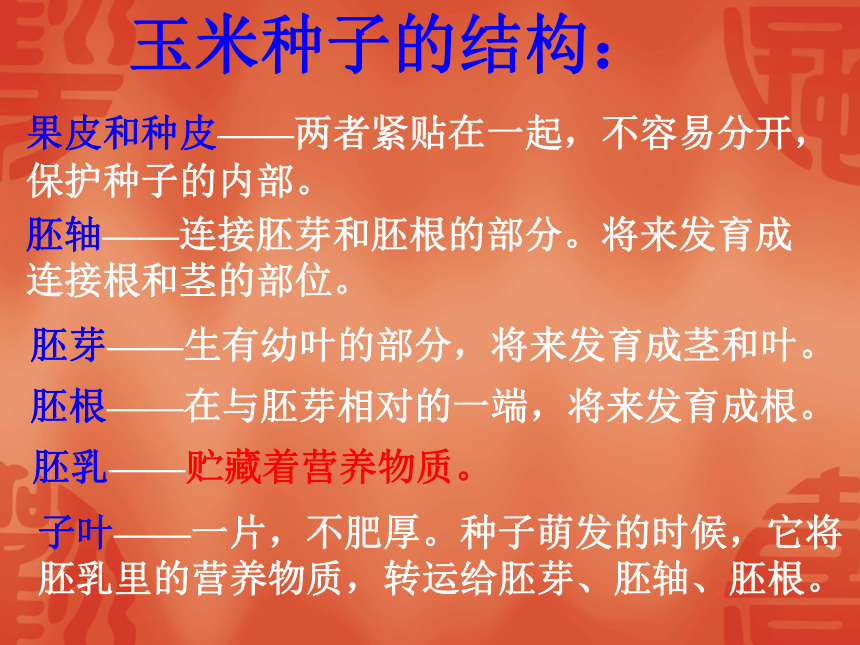 玉米种子的结构：

果皮和种皮——两者紧贴在一起，不容易分开，保护种子的内部。

胚轴——连接胚芽和胚根的部分。将来发育成连接根和茎的部位。

胚芽——生有幼叶的部分，将来发育成茎和叶。

胚根——在与胚芽相对的一端，将来发育成根。

胚乳——贮藏着营养物质。

子叶——一片，不肥厚。种子萌发的时候，它将胚乳里的营养物质，转运给胚芽、胚轴、胚根。